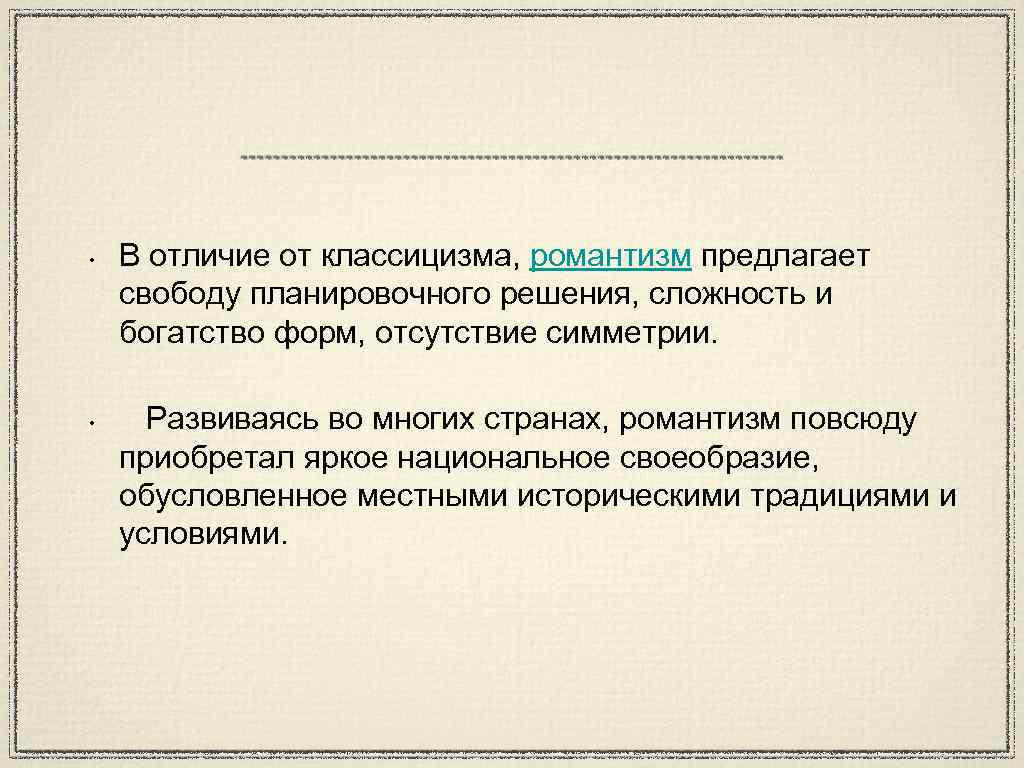 • В отличие от классицизма, романтизм предлагает свободу планировочного решения, сложность и богатство форм, отсутствие симметрии.

• Развиваясь во многих странах, романтизм повсюду приобретал яркое национальное своеобразие, обусловленное местными историческими традициями и условиями.